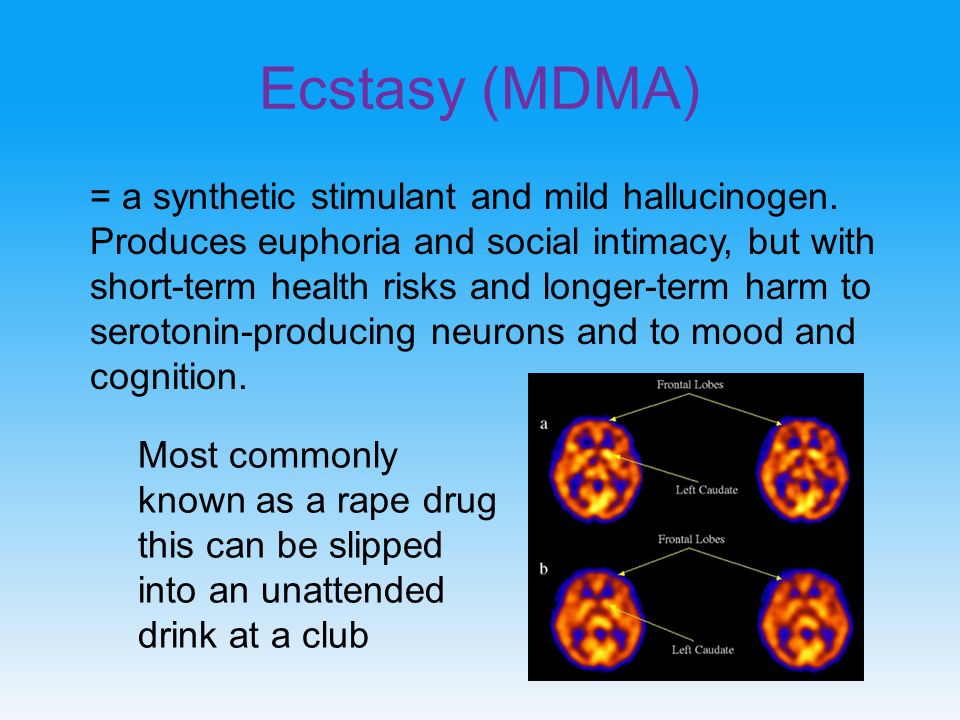 Ecstasy (MDMA)

= a synthetic stimulant and mild hallucinogen. Produces euphoria and social intimacy, but with short-term health risks and longer-term harm to serotonin-producing neurons and to mood and cognition.

Most commonly known as a rape drug this can be slipped into an unattended drink at a club

Frontal Lobes
a
Left Caudate
Frontal Lobes
b
Left Caudate